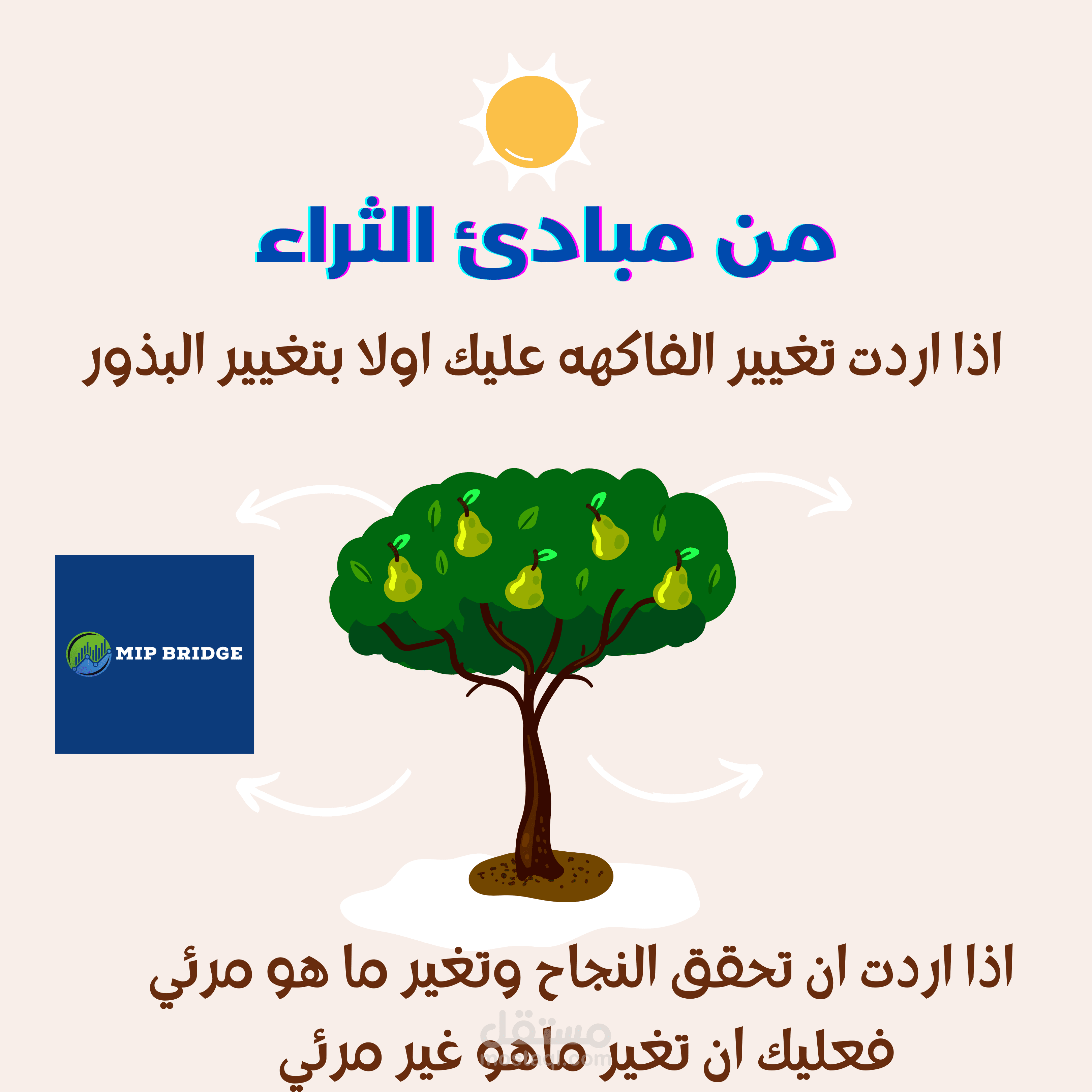 من مبادئ الثراء

اذا اردت تغيير الفاكهه عليك اولا بتغيير البذور

MIP BRIDGE

اذا اردت ان تحقق النجاح وتغير ما هو مرئي
فعليك ان تغير ماهو غير مرئي

مستقل
mostaql.com